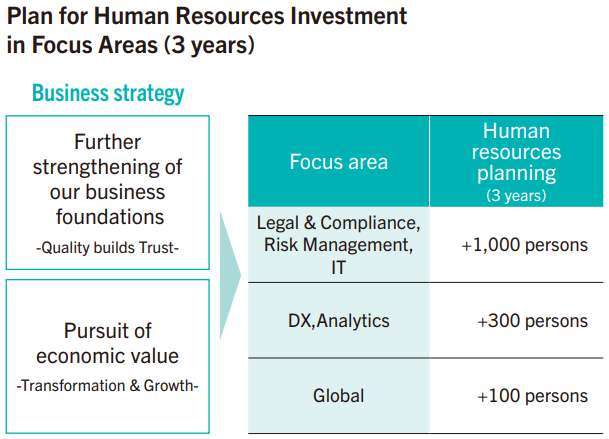 Plan for Human Resources Investment in Focus Areas (3 years)

Business strategy

Further strengthening of our business foundations
-Quality builds Trust-

Pursuit of economic value
-Transformation & Growth-

| Focus area | Human resources planning (3 years) |
|---|---|
| Legal & Compliance, Risk Management, IT | +1,000 persons |
| DX,Analytics | +300 persons |
| Global | +100 persons |